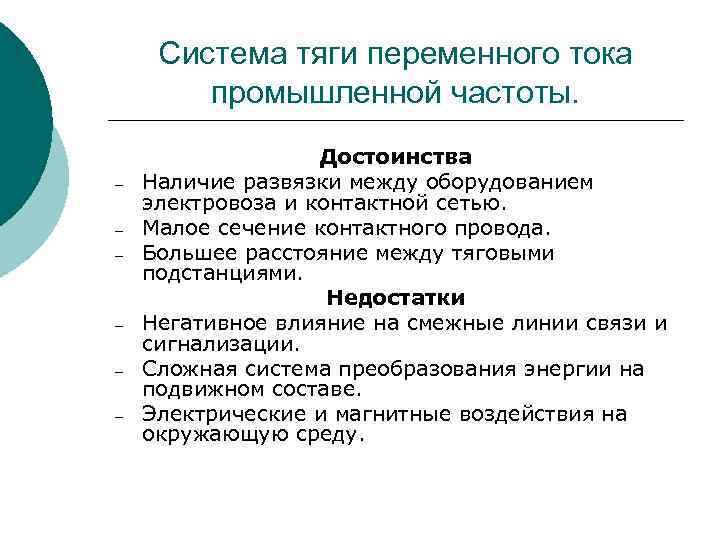 Система тяги переменного тока промышленной частоты.

Достоинства

– Наличие развязки между оборудованием электровоза и контактной сетью.
– Малое сечение контактного провода.
– Большее расстояние между тяговыми подстанциями.

Недостатки

– Негативное влияние на смежные линии связи и сигнализации.
– Сложная система преобразования энергии на подвижном составе.
– Электрические и магнитные воздействия на окружающую среду.